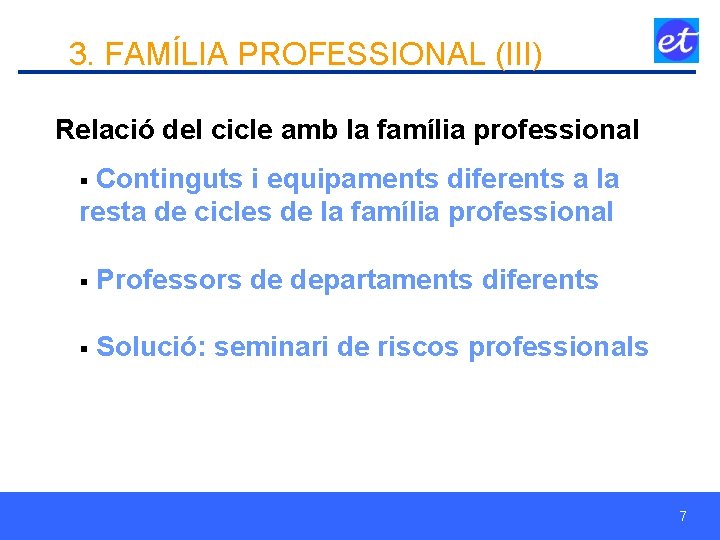 3. FAMÍLIA PROFESSIONAL (III)

et

Relació del cicle amb la família professional

▪ Continguts i equipaments diferents a la resta de cicles de la família professional

▪ Professors de departaments diferents

▪ Solució: seminari de riscos professionals

7